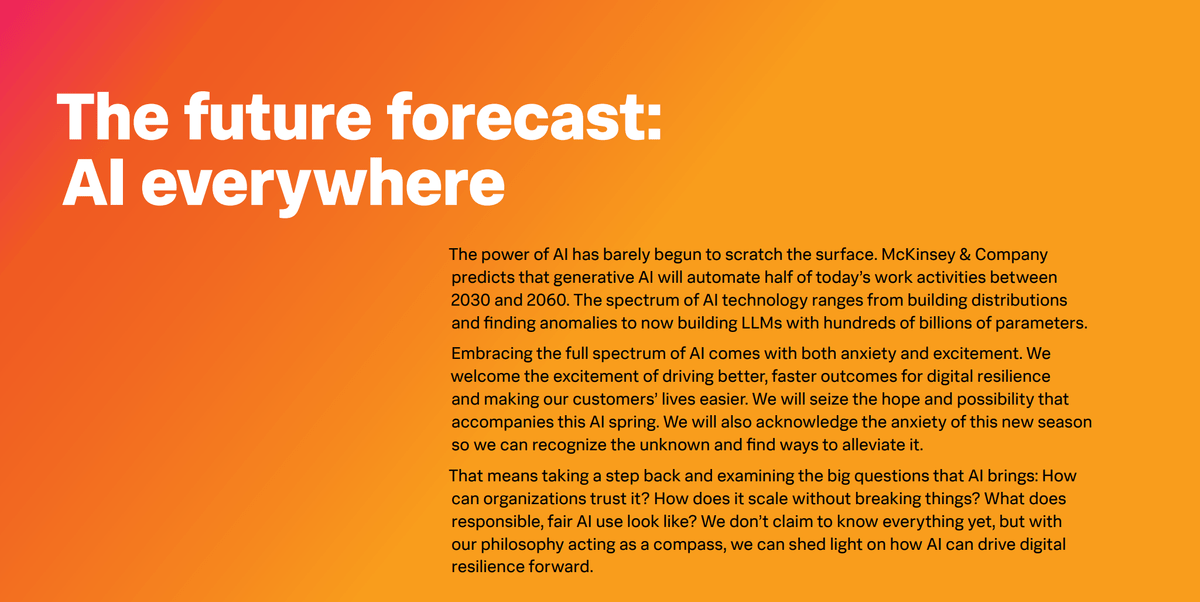 The future forecast:
AI everywhere

The power of AI has barely begun to scratch the surface. McKinsey & Company predicts that generative AI will automate half of today's work activities between 2030 and 2060. The spectrum of AI technology ranges from building distributions and finding anomalies to now building LLMs with hundreds of billions of parameters.

Embracing the full spectrum of AI comes with both anxiety and excitement. We welcome the excitement of driving better, faster outcomes for digital resilience and making our customers' lives easier. We will seize the hope and possibility that accompanies this AI spring. We will also acknowledge the anxiety of this new season so we can recognize the unknown and find ways to alleviate it.

That means taking a step back and examining the big questions that AI brings: How can organizations trust it? How does it scale without breaking things? What does responsible, fair AI use look like? We don't claim to know everything yet, but with our philosophy acting as a compass, we can shed light on how AI can drive digital resilience forward.